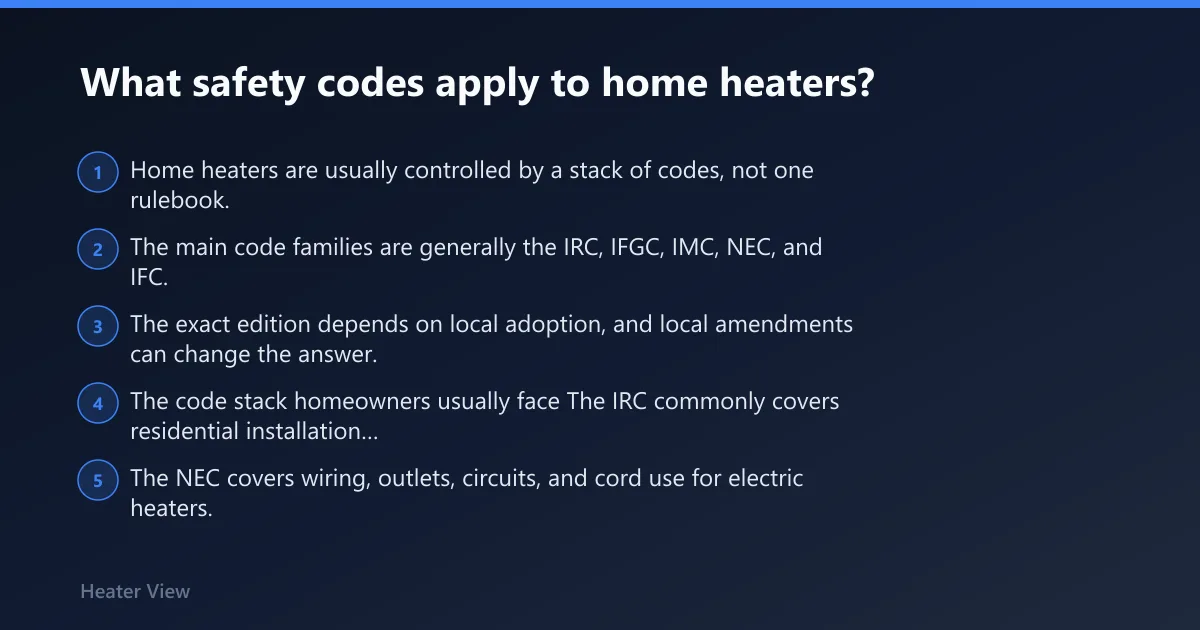 What safety codes apply to home heaters?

1 Home heaters are usually controlled by a stack of codes, not one rulebook.

2 The main code families are generally the IRC, IFGC, IMC, NEC, and IFC.

3 The exact edition depends on local adoption, and local amendments can change the answer.

4 The code stack homeowners usually face The IRC commonly covers residential installation...

5 The NEC covers wiring, outlets, circuits, and cord use for electric heaters.

Heater View